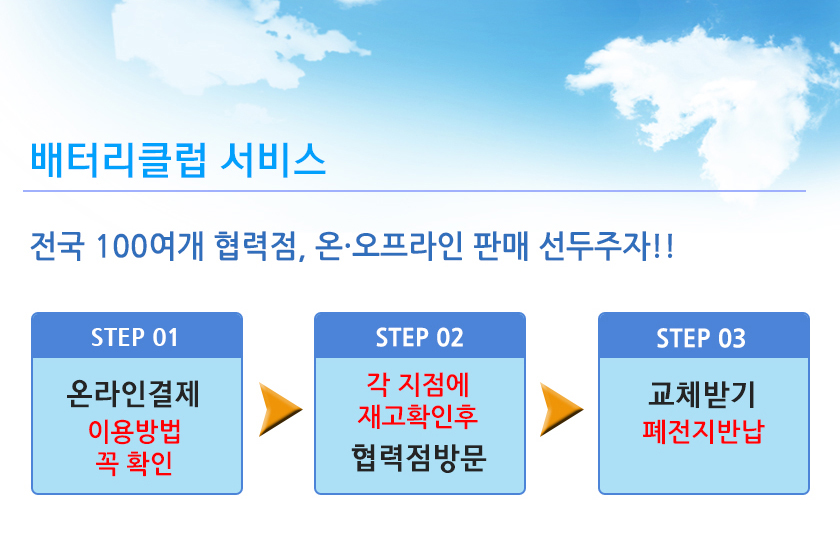 배터리클럽 서비스

전국 100여개 협력점, 온·오프라인 판매 선두주자!!

STEP 01

온라인결제
이용방법
꼭 확인

STEP 02

각 지점에
재고확인후
협력점방문

STEP 03

교체받기
폐전지반납